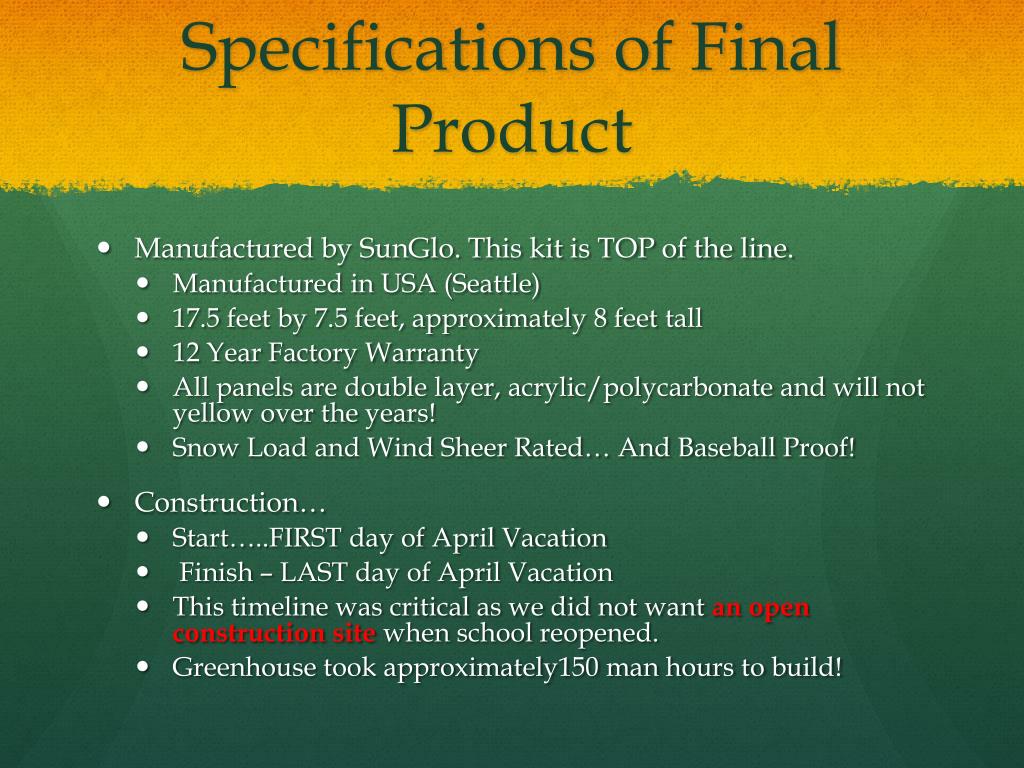 Specifications of Final Product

- Manufactured by SunGlo. This kit is TOP of the line.
  - Manufactured in USA (Seattle)
  - 17.5 feet by 7.5 feet, approximately 8 feet tall
  - 12 Year Factory Warranty
  - All panels are double layer, acrylic/polycarbonate and will not yellow over the years!
  - Snow Load and Wind Sheer Rated… And Baseball Proof!
- Construction…
  - Start…..FIRST day of April Vacation
  - Finish – LAST day of April Vacation
  - This timeline was critical as we did not want an open construction site when school reopened.
  - Greenhouse took approximately150 man hours to build!